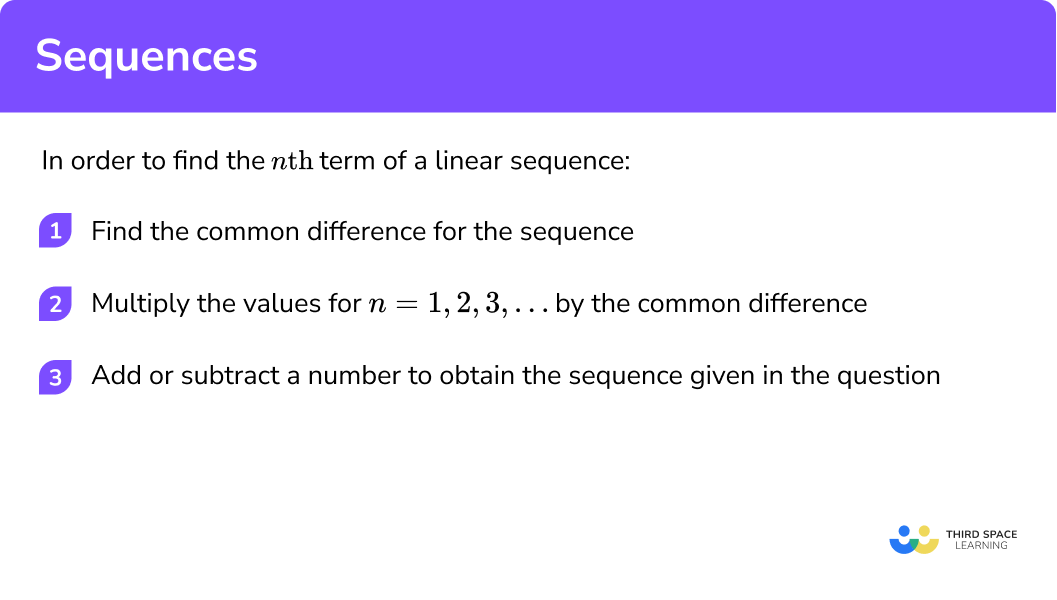 Sequences

In order to find the $n\text{th}$ term of a linear sequence:

1 Find the common difference for the sequence

2 Multiply the values for $n = 1, 2, 3, ...$ by the common difference

3 Add or subtract a number to obtain the sequence given in the question

THIRD SPACE LEARNING